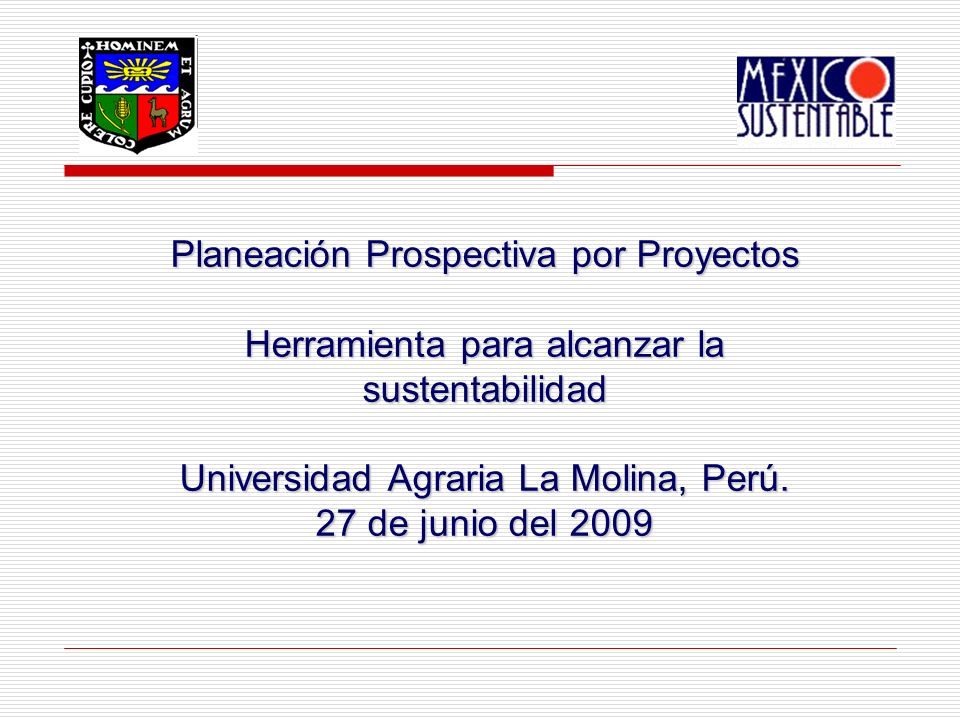 HOMINEM ET AGRUM COLERE CUPIO

MEXICO SUSTENTABLE

Planeación Prospectiva por Proyectos

Herramienta para alcanzar la sustentabilidad

Universidad Agraria La Molina, Perú.
27 de junio del 2009